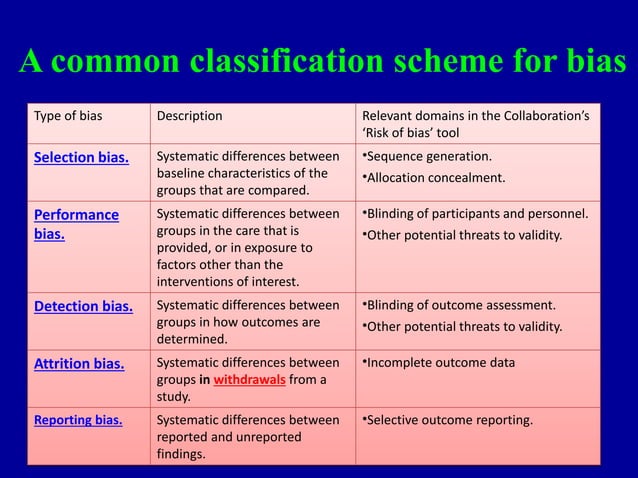 A common classification scheme for bias

| Type of bias | Description | Relevant domains in the Collaboration's 'Risk of bias' tool |
|---|---|---|
| Selection bias. | Systematic differences between baseline characteristics of the groups that are compared. | •Sequence generation. •Allocation concealment. |
| Performance bias. | Systematic differences between groups in the care that is provided, or in exposure to factors other than the interventions of interest. | •Blinding of participants and personnel. •Other potential threats to validity. |
| Detection bias. | Systematic differences between groups in how outcomes are determined. | •Blinding of outcome assessment. •Other potential threats to validity. |
| Attrition bias. | Systematic differences between groups in withdrawals from a study. | •Incomplete outcome data |
| Reporting bias. | Systematic differences between reported and unreported findings. | •Selective outcome reporting. |